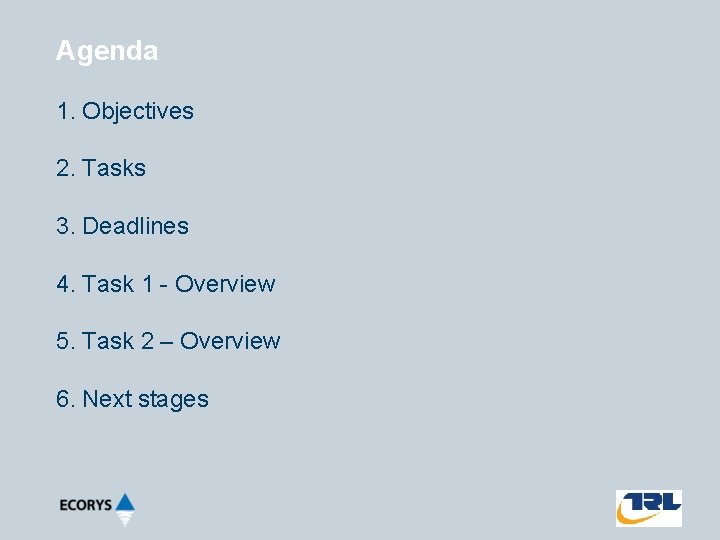 Agenda

1. Objectives

2. Tasks

3. Deadlines

4. Task 1 - Overview

5. Task 2 – Overview

6. Next stages

ECORYS

TRL